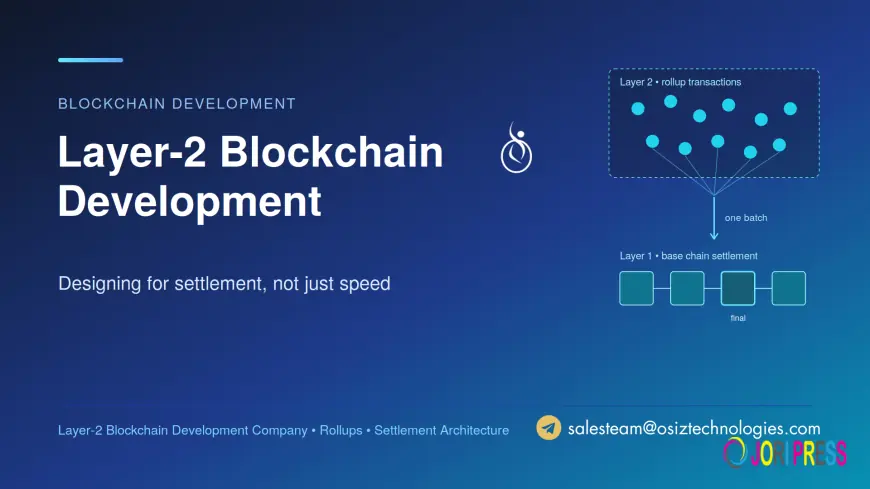 BLOCKCHAIN DEVELOPMENT

Layer-2 Blockchain Development

Designing for settlement, not just speed

Layer 2 • rollup transactions

one batch

Layer 1 • base chain settlement

final

Layer-2 Blockchain Development Company • Rollups • Settlement Architecture

salesteam@osiztechnologies.com

JORI PRESS